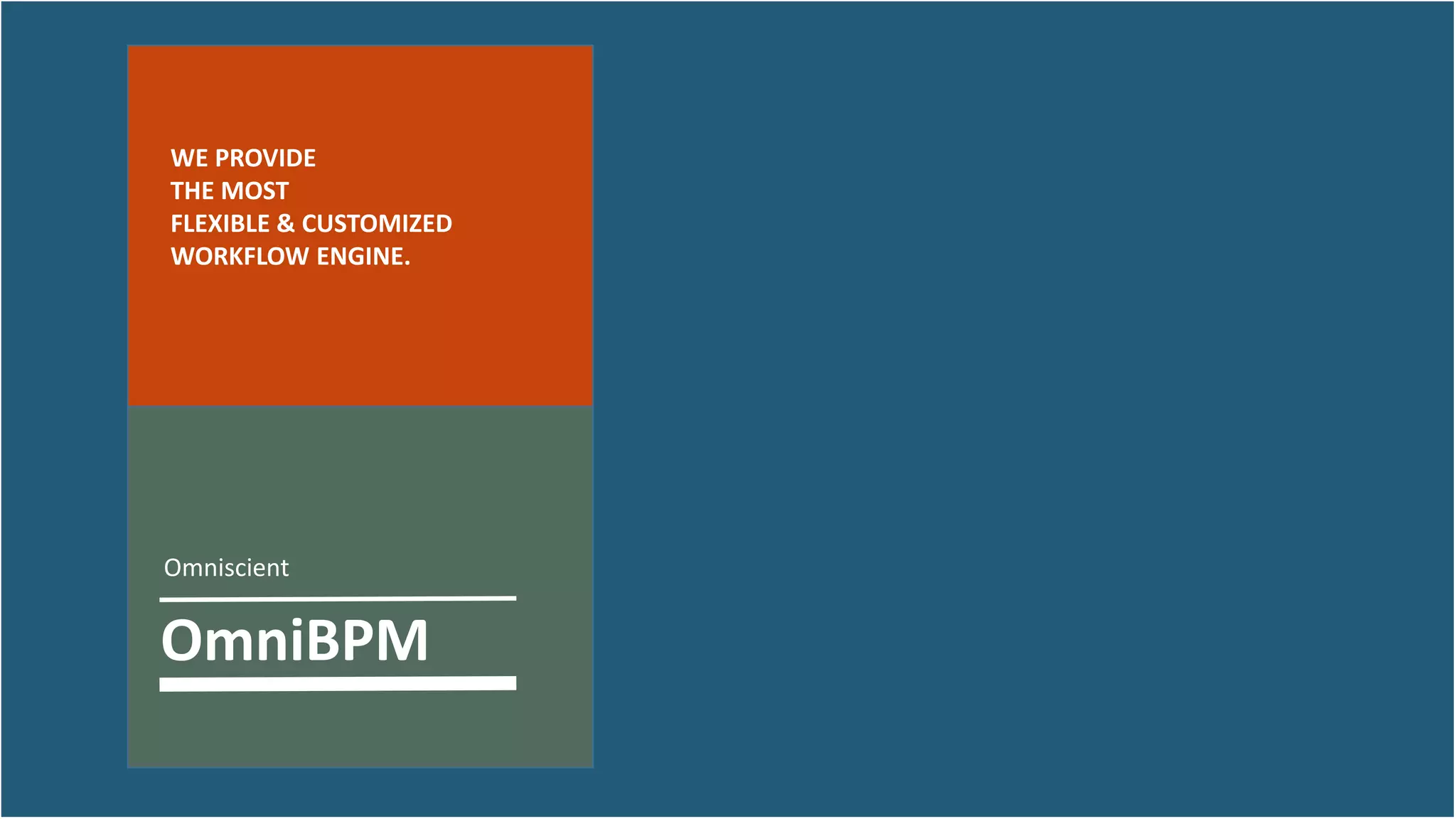 WE PROVIDE
THE MOST
FLEXIBLE & CUSTOMIZED
WORKFLOW ENGINE.

Omniscient

OmniBPM